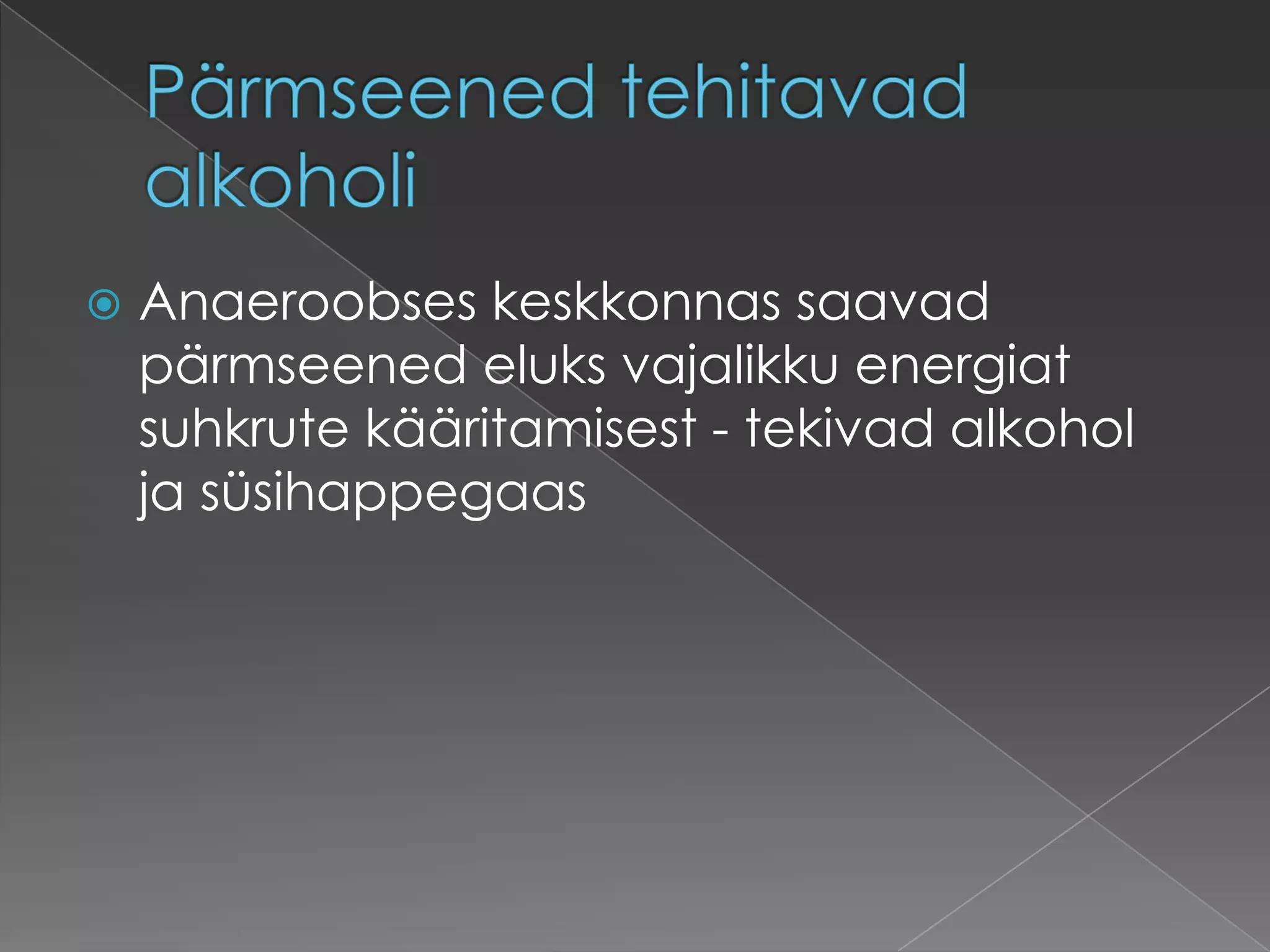 Pärmseened tehitavad alkoholi

Anaeroobses keskkonnas saavad pärmseened eluks vajalikku energiat suhkrute kääritamisest - tekivad alkohol ja süsihappegaas